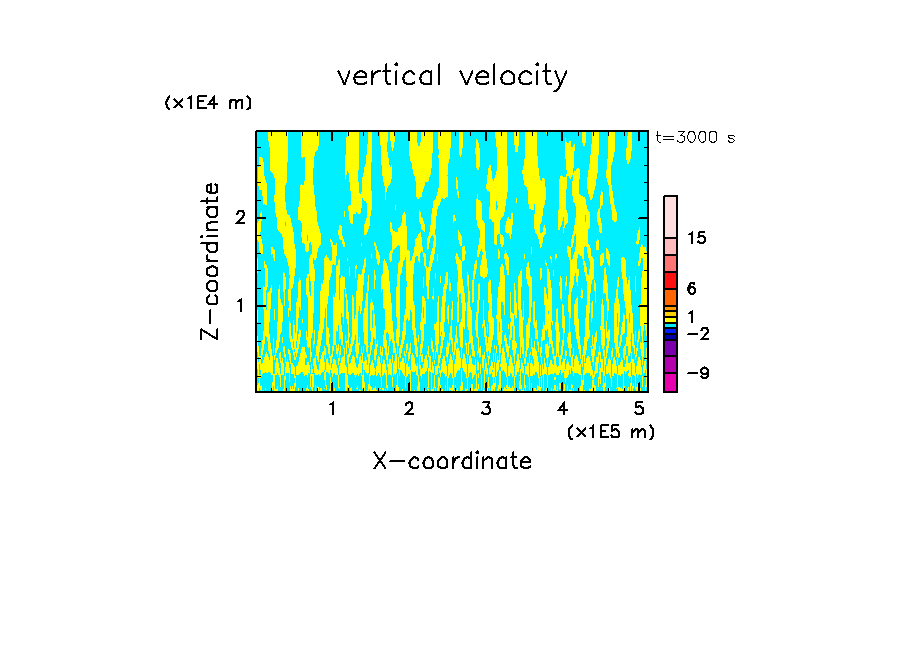 vertical velocity

(x1E4 m)

t=3000 s

Z-coordinate

2

1

15

6

1

−2

−9

1 2 3 4 5

(x1E5 m)

X-coordinate